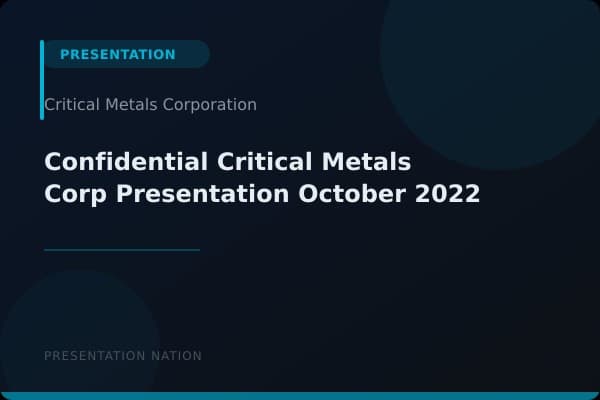 PRESENTATION

Critical Metals Corporation

Confidential Critical Metals Corp Presentation October 2022

PRESENTATION NATION